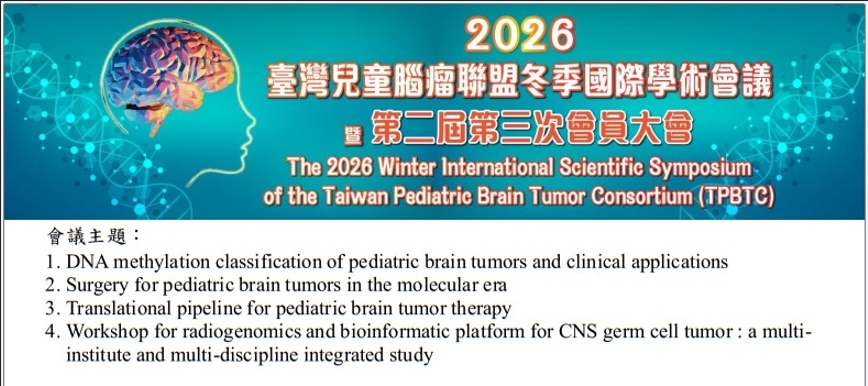 2026
臺灣兒童腦瘤聯盟冬季國際學術會議
暨 第二屆第三次會員大會
The 2026 Winter International Scientific Symposium of the Taiwan Pediatric Brain Tumor Consortium (TPBTC)

會議主題：
1. DNA methylation classification of pediatric brain tumors and clinical applications
2. Surgery for pediatric brain tumors in the molecular era
3. Translational pipeline for pediatric brain tumor therapy
4. Workshop for radiogenomics and bioinformatic platform for CNS germ cell tumor : a multi-institute and multi-discipline integrated study